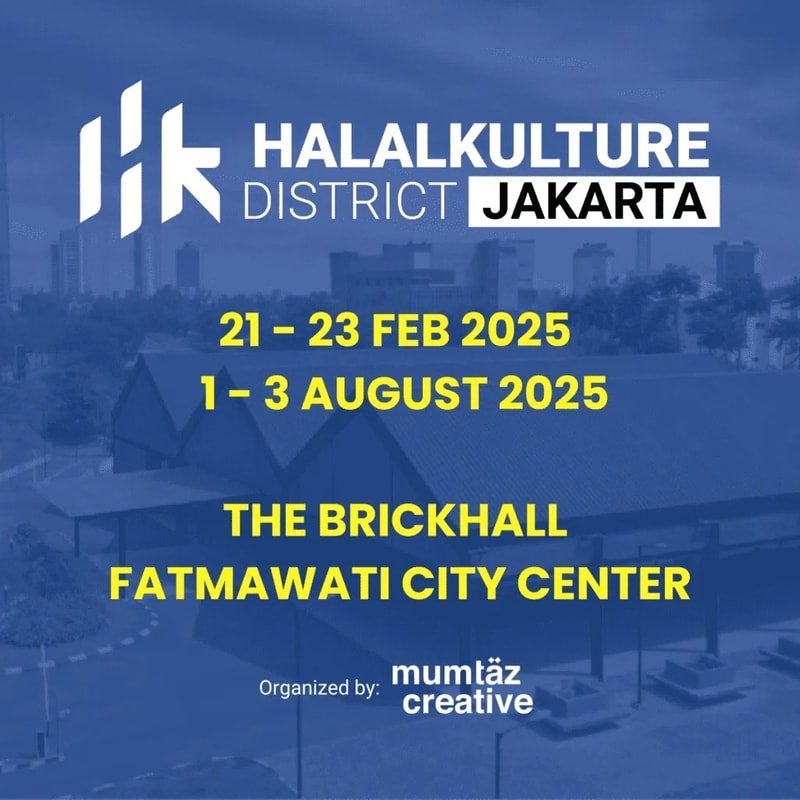 HALALKULTURE
DISTRICT JAKARTA

21 - 23 FEB 2025
1 - 3 AUGUST 2025

THE BRICKHALL
FATMAWATI CITY CENTER

Organized by: mumtäz creative